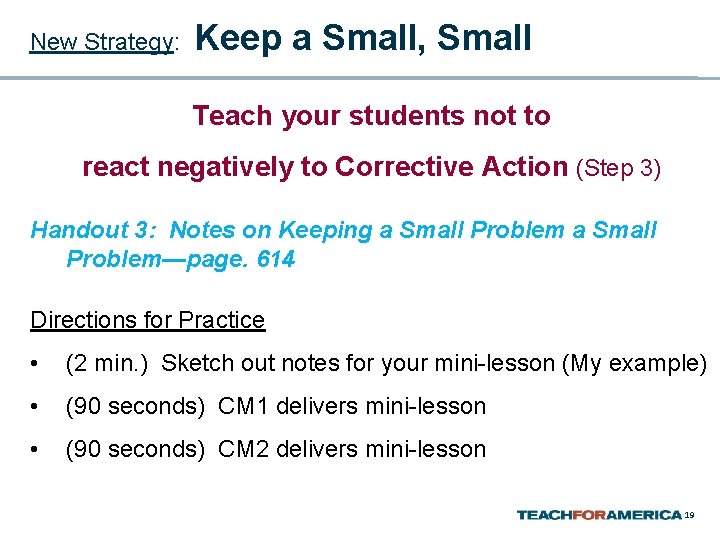 New Strategy: Keep a Small, Small

Teach your students not to

react negatively to Corrective Action (Step 3)

Handout 3: Notes on Keeping a Small Problem a Small Problem—page. 614

Directions for Practice

• (2 min.) Sketch out notes for your mini-lesson (My example)

• (90 seconds) CM1 delivers mini-lesson

• (90 seconds) CM2 delivers mini-lesson

TEACHFORAMERICA 19